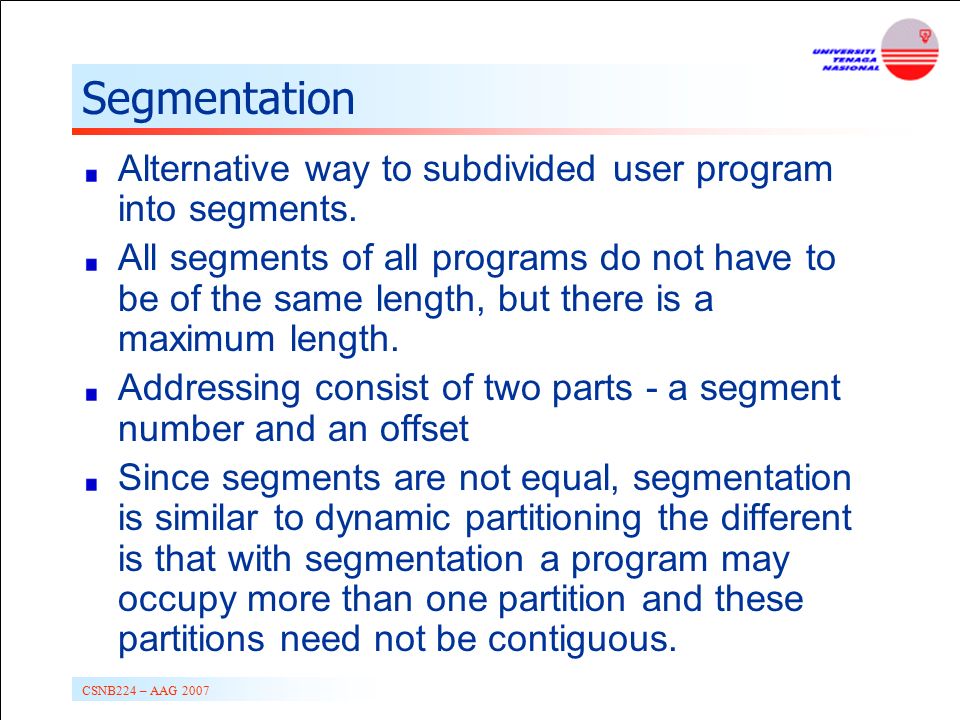 UNIVERSITI TENAGA NASIONAL

Segmentation

Alternative way to subdivided user program into segments.

All segments of all programs do not have to be of the same length, but there is a maximum length.

Addressing consist of two parts - a segment number and an offset

Since segments are not equal, segmentation is similar to dynamic partitioning the different is that with segmentation a program may occupy more than one partition and these partitions need not be contiguous.

CSNB224 – AAG 2007